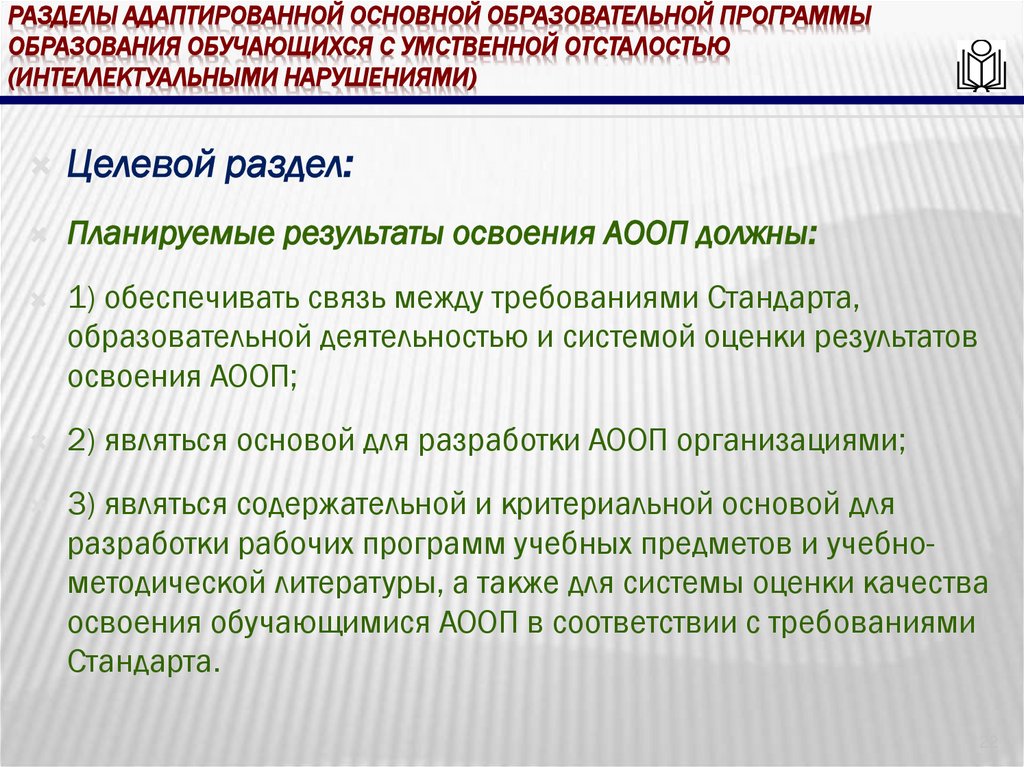 РАЗДЕЛЫ АДАПТИРОВАННОЙ ОСНОВНОЙ ОБРАЗОВАТЕЛЬНОЙ ПРОГРАММЫ ОБРАЗОВАНИЯ ОБУЧАЮЩИХСЯ С УМСТВЕННОЙ ОТСТАЛОСТЬЮ (ИНТЕЛЛЕКТУАЛЬНЫМИ НАРУШЕНИЯМИ)

Целевой раздел:

Планируемые результаты освоения АООП должны:

1) обеспечивать связь между требованиями Стандарта, образовательной деятельностью и системой оценки результатов освоения АООП;

2) являться основой для разработки АООП организациями;

3) являться содержательной и критериальной основой для разработки рабочих программ учебных предметов и учебно-методической литературы, а также для системы оценки качества освоения обучающимися АООП в соответствии с требованиями Стандарта.

22